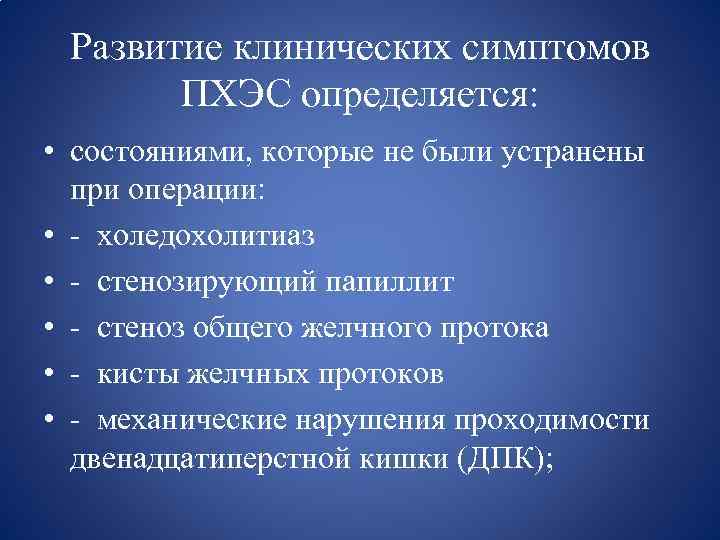 Развитие клинических симптомов ПХЭС определяется:

• состояниями, которые не были устранены при операции:
• - холедохолитиаз
• - стенозирующий папиллит
• - стеноз общего желчного протока
• - кисты желчных протоков
• - механические нарушения проходимости двенадцатиперстной кишки (ДПК);